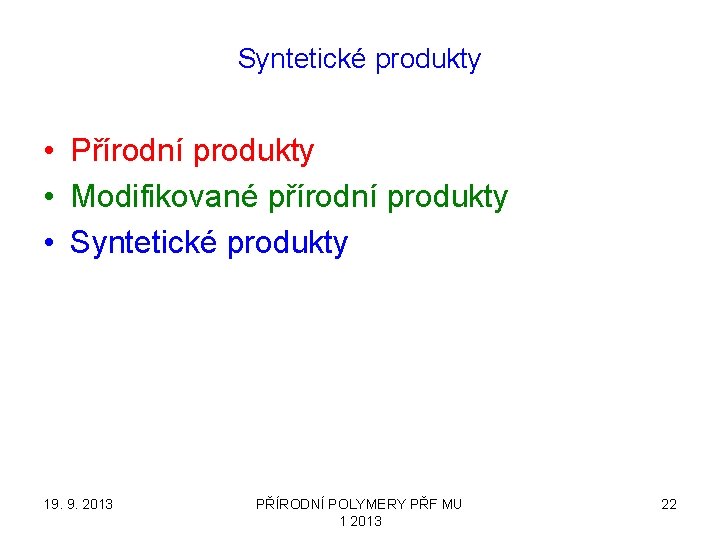 Syntetické produkty

• Přírodní produkty
• Modifikované přírodní produkty
• Syntetické produkty

19. 9. 2013

PŘÍRODNÍ POLYMERY PŘF MU 1 2013

22